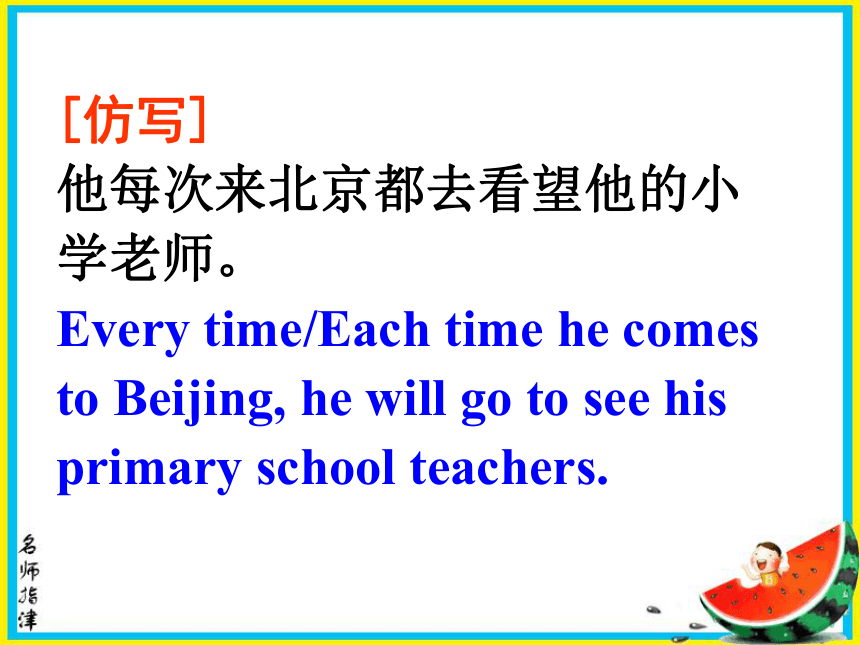 ［仿写］
他每次来北京都去看望他的小学老师。
Every time/Each time he comes to Beijing, he will go to see his primary school teachers.

名师指津